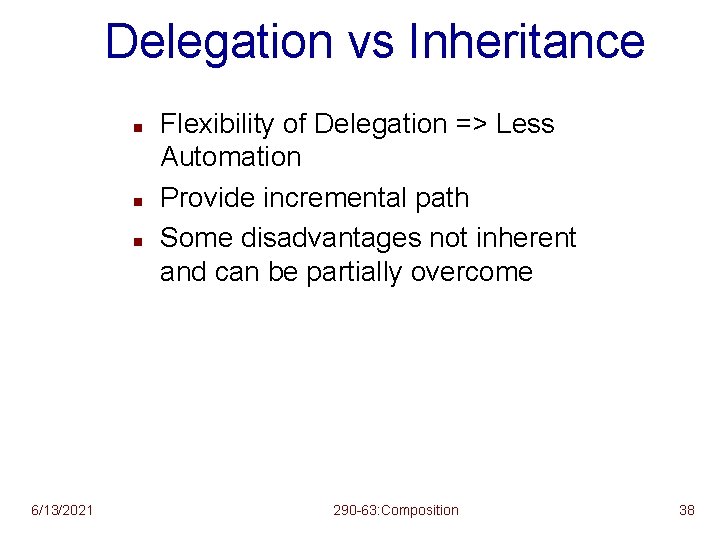 Delegation vs Inheritance

- Flexibility of Delegation => Less Automation
- Provide incremental path
- Some disadvantages not inherent and can be partially overcome

6/13/2021

290-63:Composition

38